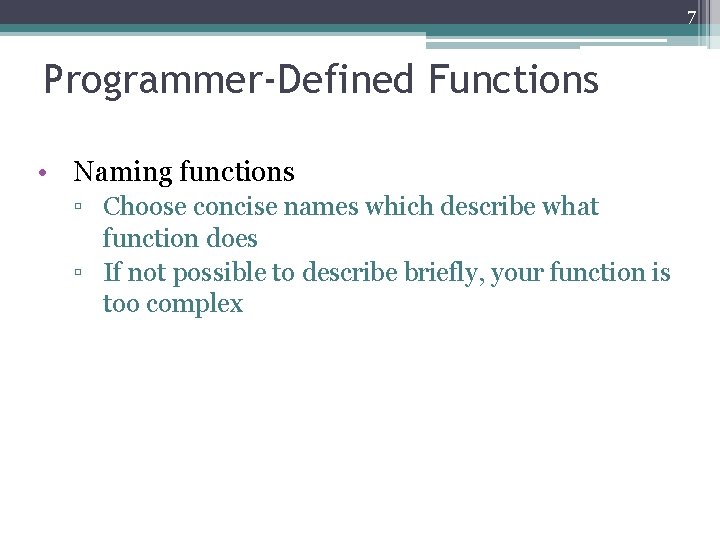 7

Programmer-Defined Functions

• Naming functions
▫ Choose concise names which describe what function does
▫ If not possible to describe briefly, your function is too complex